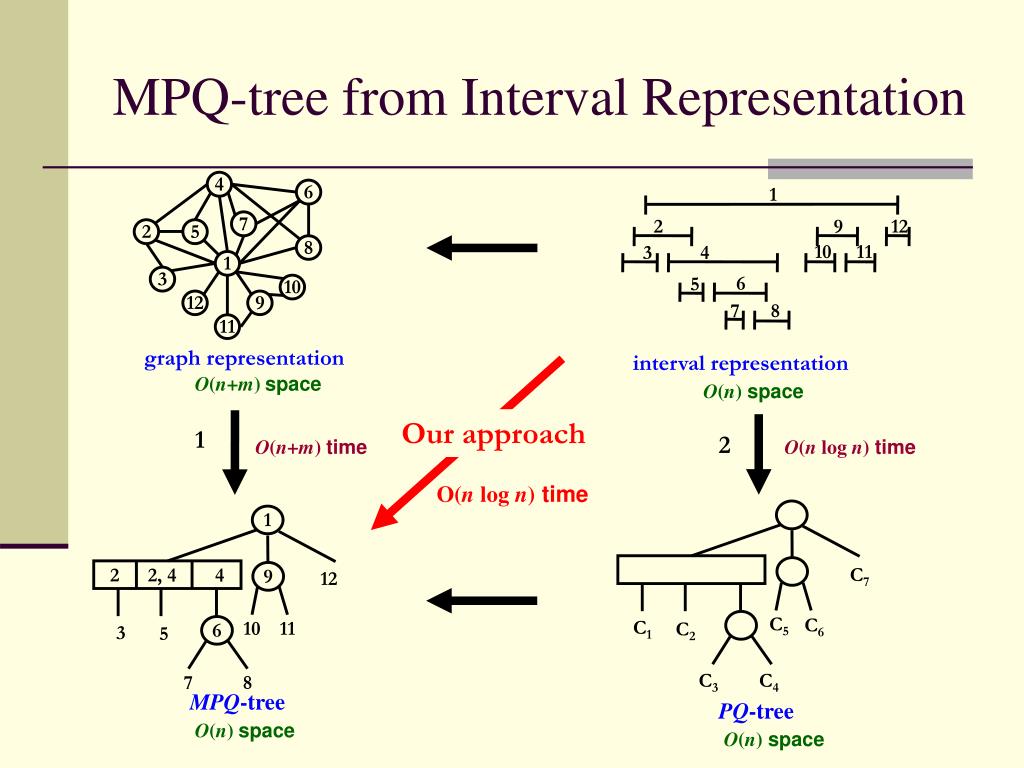 MPQ-tree from Interval Representation

4
6
2
5
7
8
1
3
10
12
9
11

graph representation
$O(n+m)$ space

1
2
9
12
3
4
10
11
5
6
7
8

interval representation
$O(n)$ space

1
$O(n+m)$ time

Our approach
$O(n \log n)$ time

2
$O(n \log n)$ time

1
2
2, 4
4
9
12
3
5
6
10
11
7
8
MPQ-tree
$O(n)$ space

$C_7$
$C_1$
$C_2$
$C_5$
$C_6$
$C_3$
$C_4$
PQ-tree
$O(n)$ space